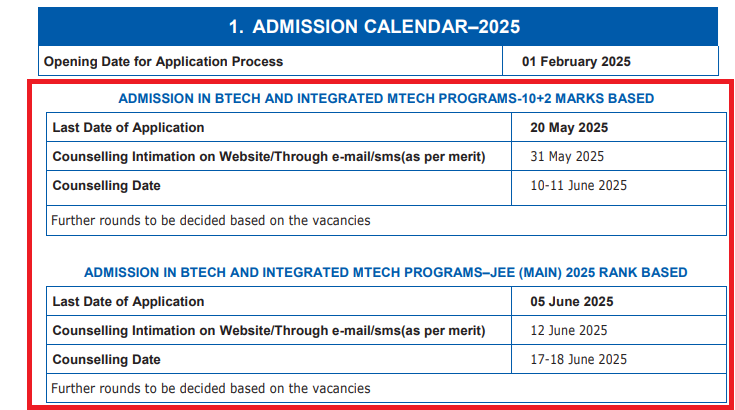 1. ADMISSION CALENDAR–2025

| Opening Date for Application Process | 01 February 2025 |
|---|---|

ADMISSION IN BTECH AND INTEGRATED MTECH PROGRAMS-10+2 MARKS BASED

| Last Date of Application | 20 May 2025 |
|---|---|
| Counselling Intimation on Website/Through e-mail/sms(as per merit) | 31 May 2025 |
| Counselling Date | 10-11 June 2025 |
| Further rounds to be decided based on the vacancies | |

ADMISSION IN BTECH AND INTEGRATED MTECH PROGRAMS–JEE (MAIN) 2025 RANK BASED

| Last Date of Application | 05 June 2025 |
|---|---|
| Counselling Intimation on Website/Through e-mail/sms(as per merit) | 12 June 2025 |
| Counselling Date | 17-18 June 2025 |
| Further rounds to be decided based on the vacancies | |